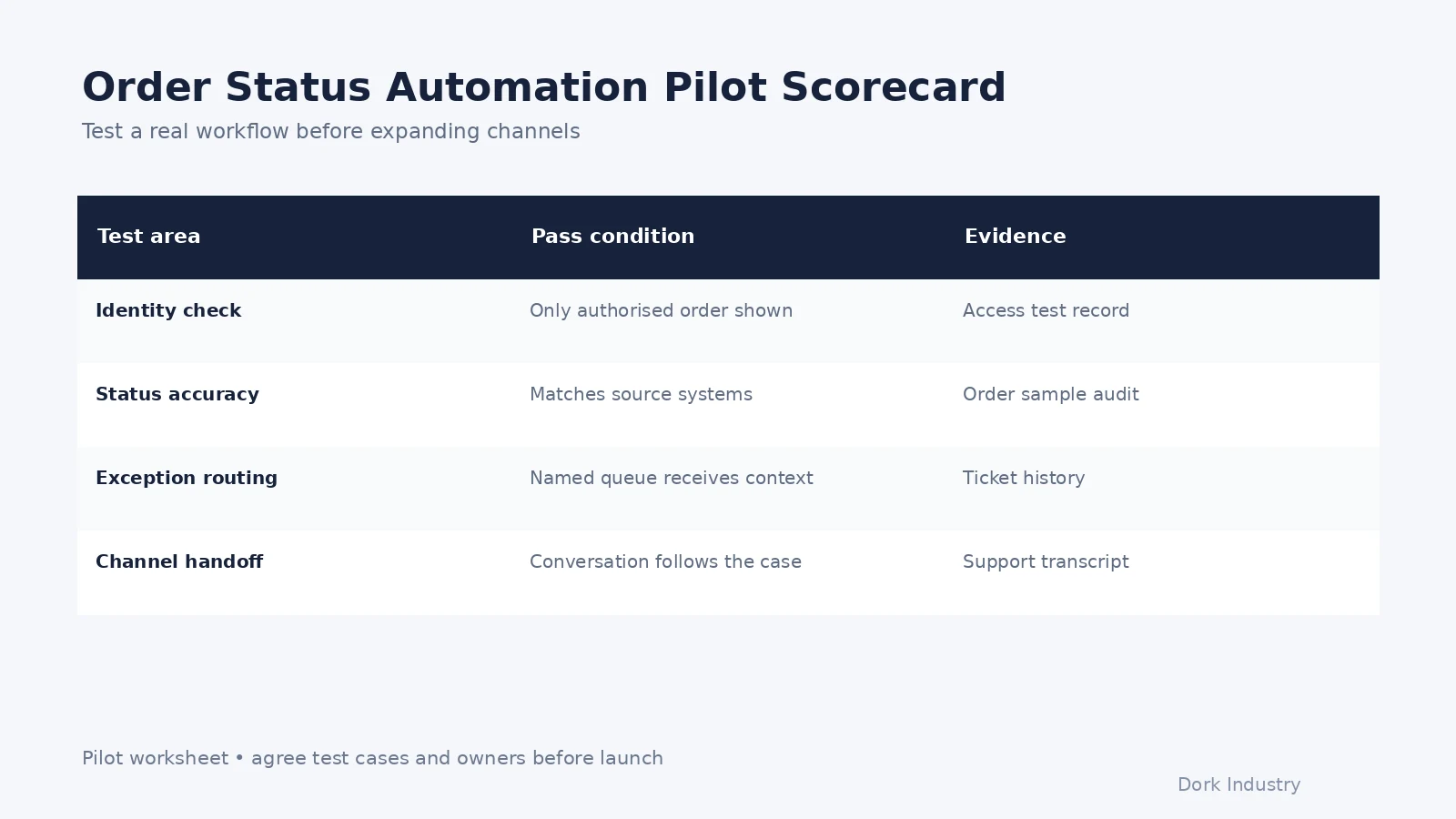 Order Status Automation Pilot Scorecard

Test a real workflow before expanding channels

| Test area | Pass condition | Evidence |
|---|---|---|
| Identity check | Only authorised order shown | Access test record |
| Status accuracy | Matches source systems | Order sample audit |
| Exception routing | Named queue receives context | Ticket history |
| Channel handoff | Conversation follows the case | Support transcript |

Pilot worksheet • agree test cases and owners before launch

Dork Industry